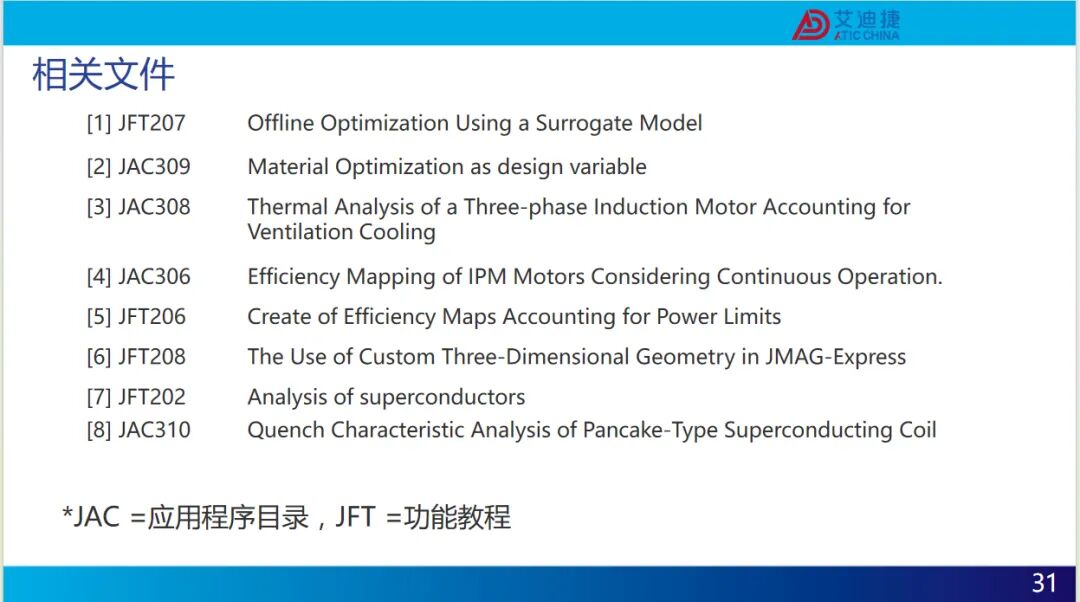 艾迪捷
ATIC CHINA

相关文件

[1] JFT207 Offline Optimization Using a Surrogate Model

[2] JAC309 Material Optimization as design variable

[3] JAC308 Thermal Analysis of a Three-phase Induction Motor Accounting for Ventilation Cooling

[4] JAC306 Efficiency Mapping of IPM Motors Considering Continuous Operation.

[5] JFT206 Create of Efficiency Maps Accounting for Power Limits

[6] JFT208 The Use of Custom Three-Dimensional Geometry in JMAG-Express

[7] JFT202 Analysis of superconductors

[8] JAC310 Quench Characteristic Analysis of Pancake-Type Superconducting Coil

*JAC =应用程序目录，JFT =功能教程

31